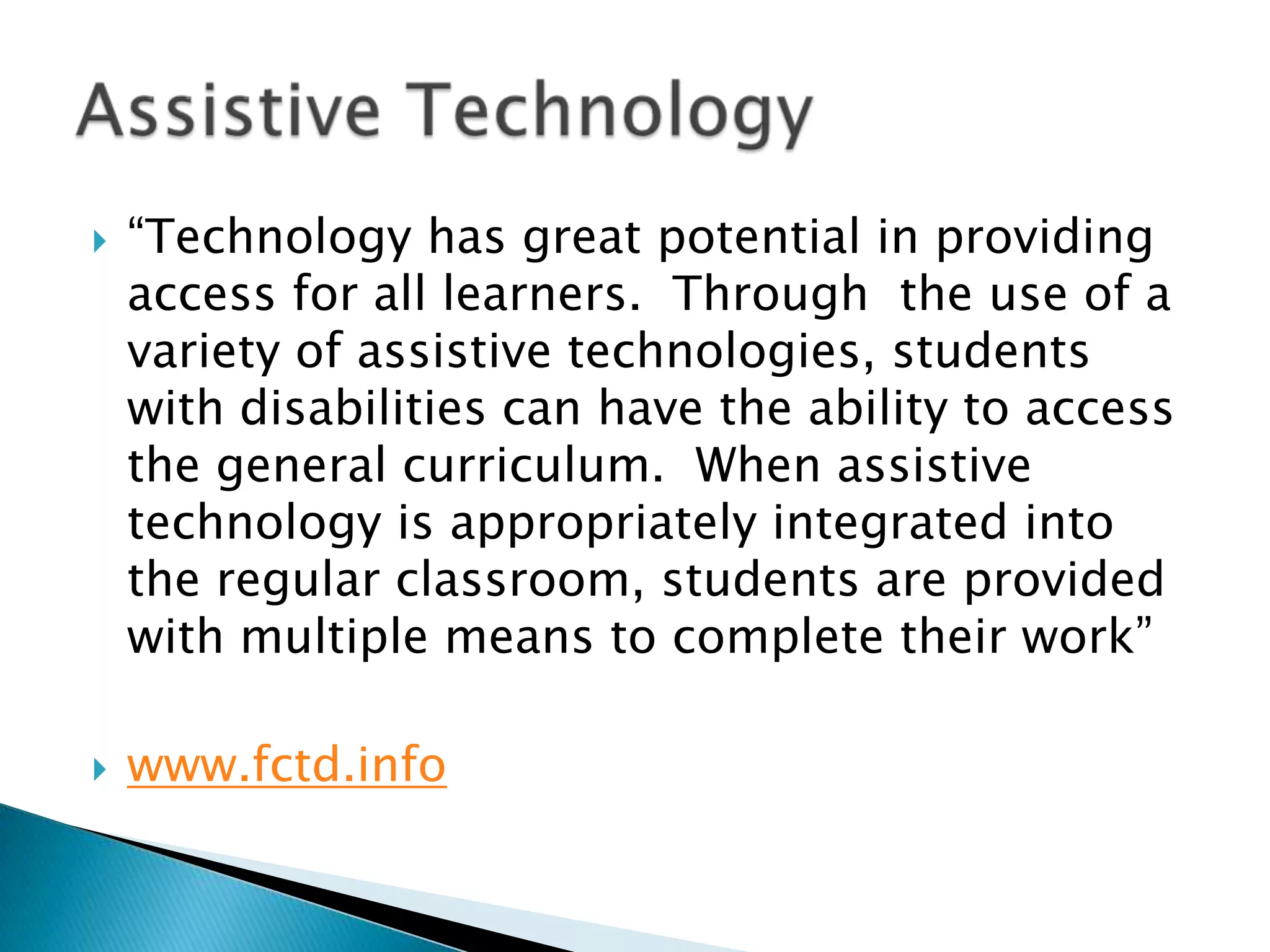 Assistive Technology

“Technology has great potential in providing access for all learners. Through the use of a variety of assistive technologies, students with disabilities can have the ability to access the general curriculum. When assistive technology is appropriately integrated into the regular classroom, students are provided with multiple means to complete their work”

www.fctd.info